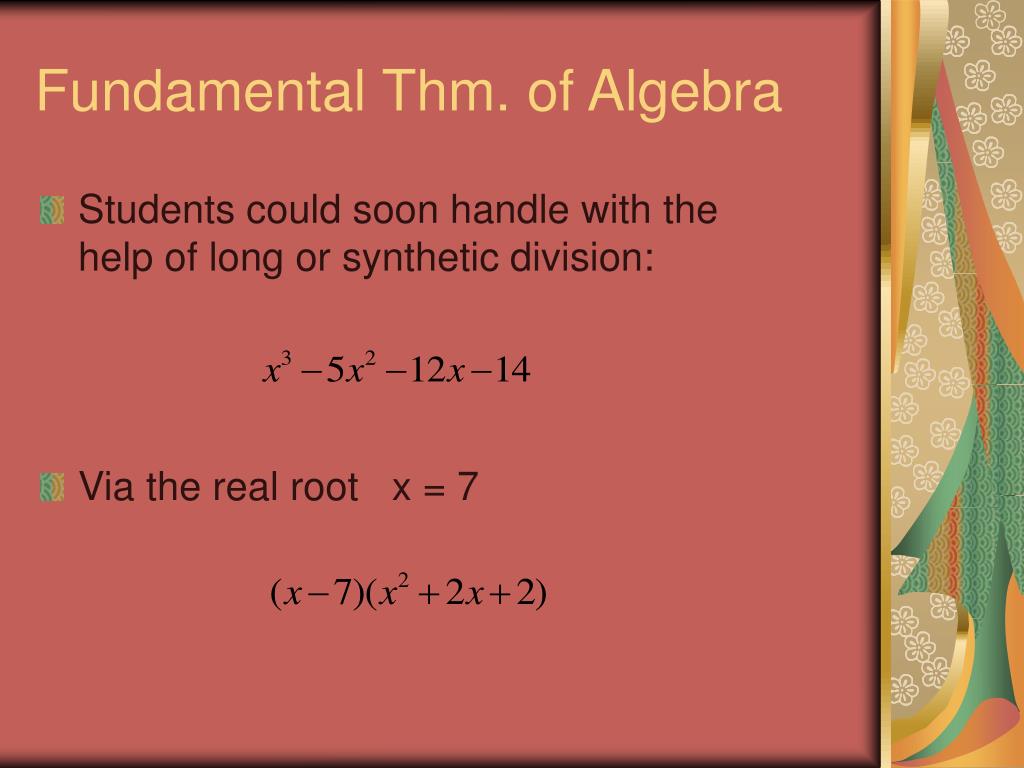 Fundamental Thm. of Algebra

Students could soon handle with the help of long or synthetic division:

$x^3 - 5x^2 - 12x - 14$

Via the real root x = 7

$(x-7)(x^2+2x+2)$